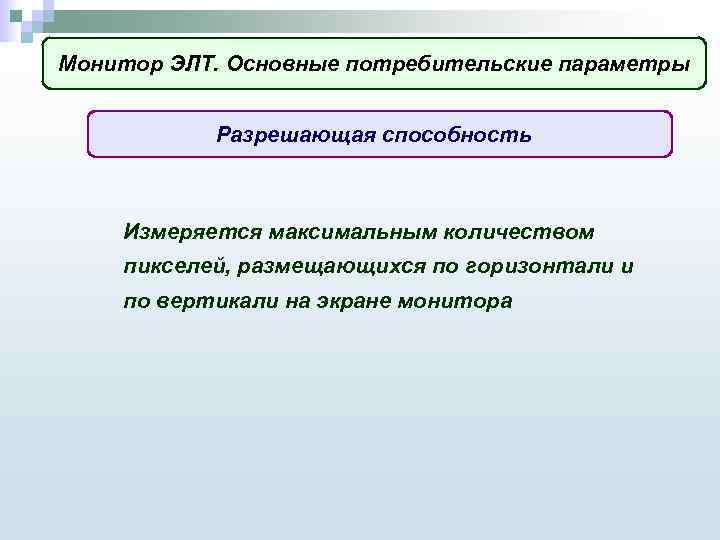 Монитор ЭЛТ. Основные потребительские параметры

Разрешающая способность

Измеряется максимальным количеством пикселей, размещающихся по горизонтали и по вертикали на экране монитора